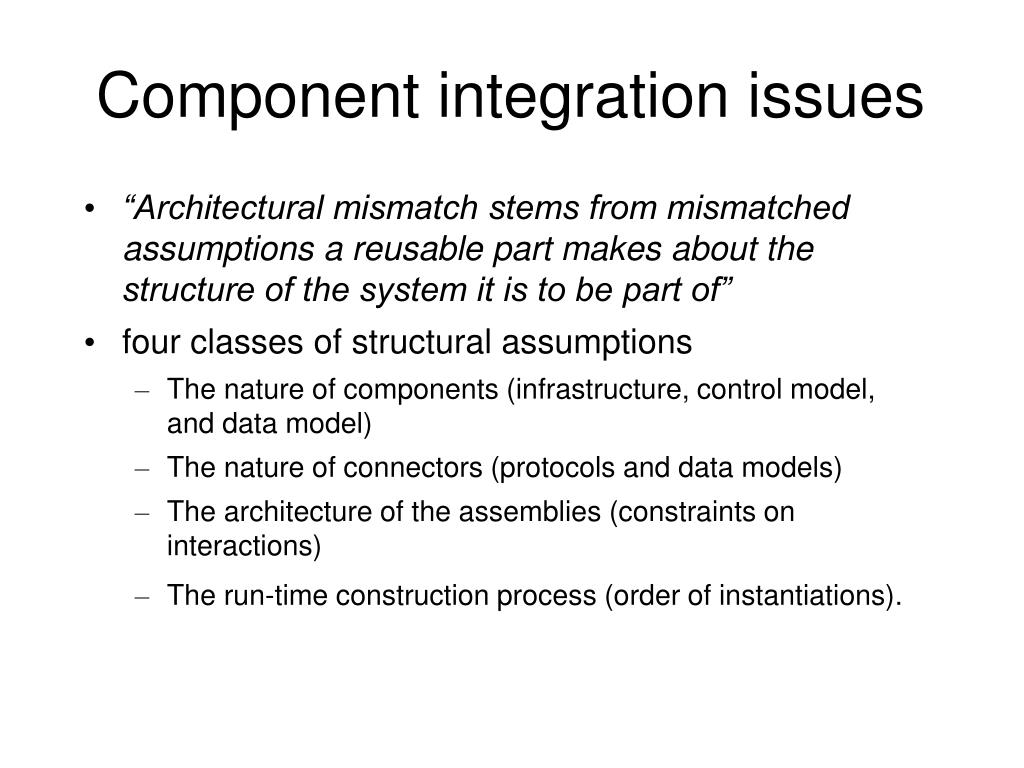 Component integration issues

• “Architectural mismatch stems from mismatched assumptions a reusable part makes about the structure of the system it is to be part of”

• four classes of structural assumptions

– The nature of components (infrastructure, control model, and data model)

– The nature of connectors (protocols and data models)

– The architecture of the assemblies (constraints on interactions)

– The run-time construction process (order of instantiations).